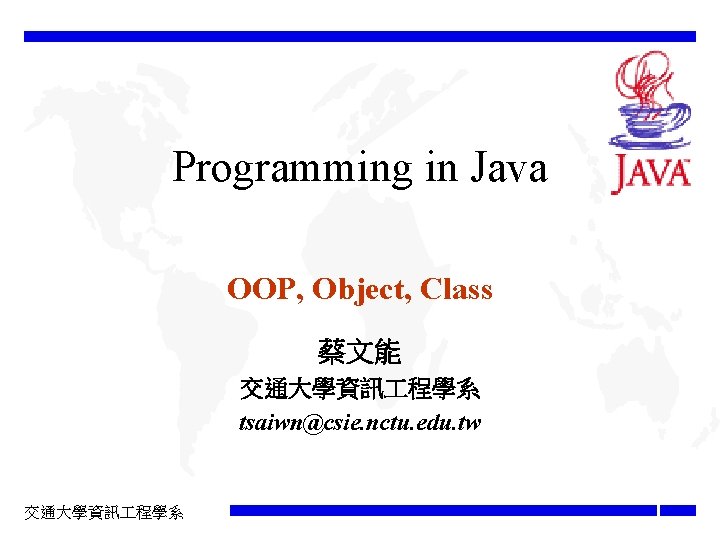 Programming in Java

JAVA

OOP, Object, Class

蔡文能
交通大學資訊工程學系
tsaiwn@csie.nctu.edu.tw

交通大學資訊工程學系